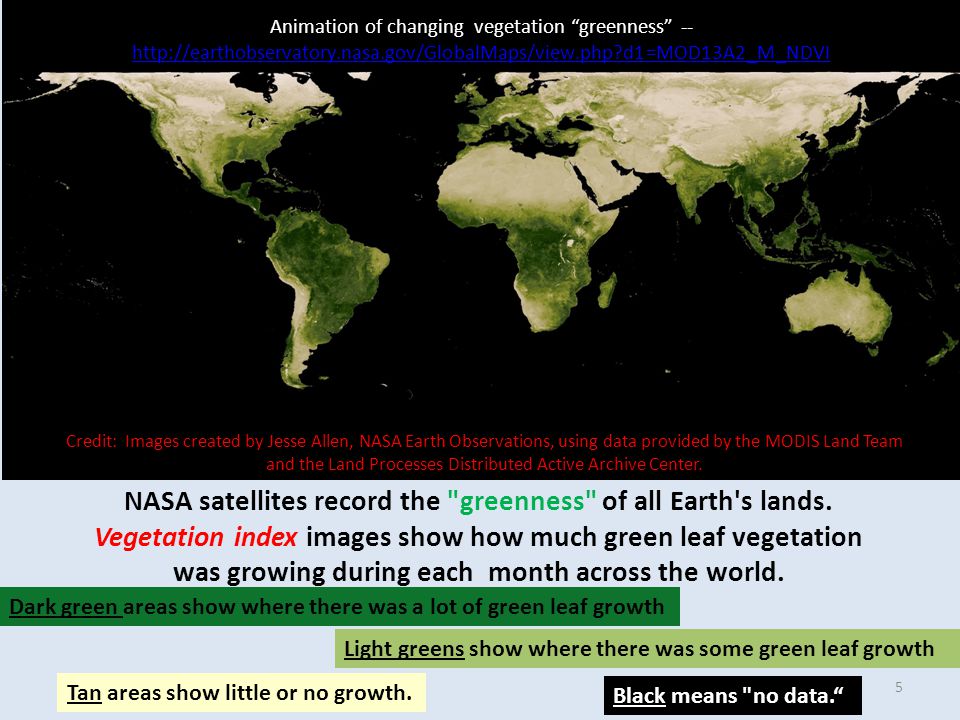 Animation of changing vegetation “greenness” --
http://earthobservatory.nasa.gov/GlobalMaps/view.php?d1=MOD13A2_M_NDVI

Credit: Images created by Jesse Allen, NASA Earth Observations, using data provided by the MODIS Land Team and the Land Processes Distributed Active Archive Center.

NASA satellites record the "greenness" of all Earth's lands.
Vegetation index images show how much green leaf vegetation was growing during each month across the world.

Dark green areas show where there was a lot of green leaf growth

Light greens show where there was some green leaf growth

Tan areas show little or no growth.

Black means "no data.“

5